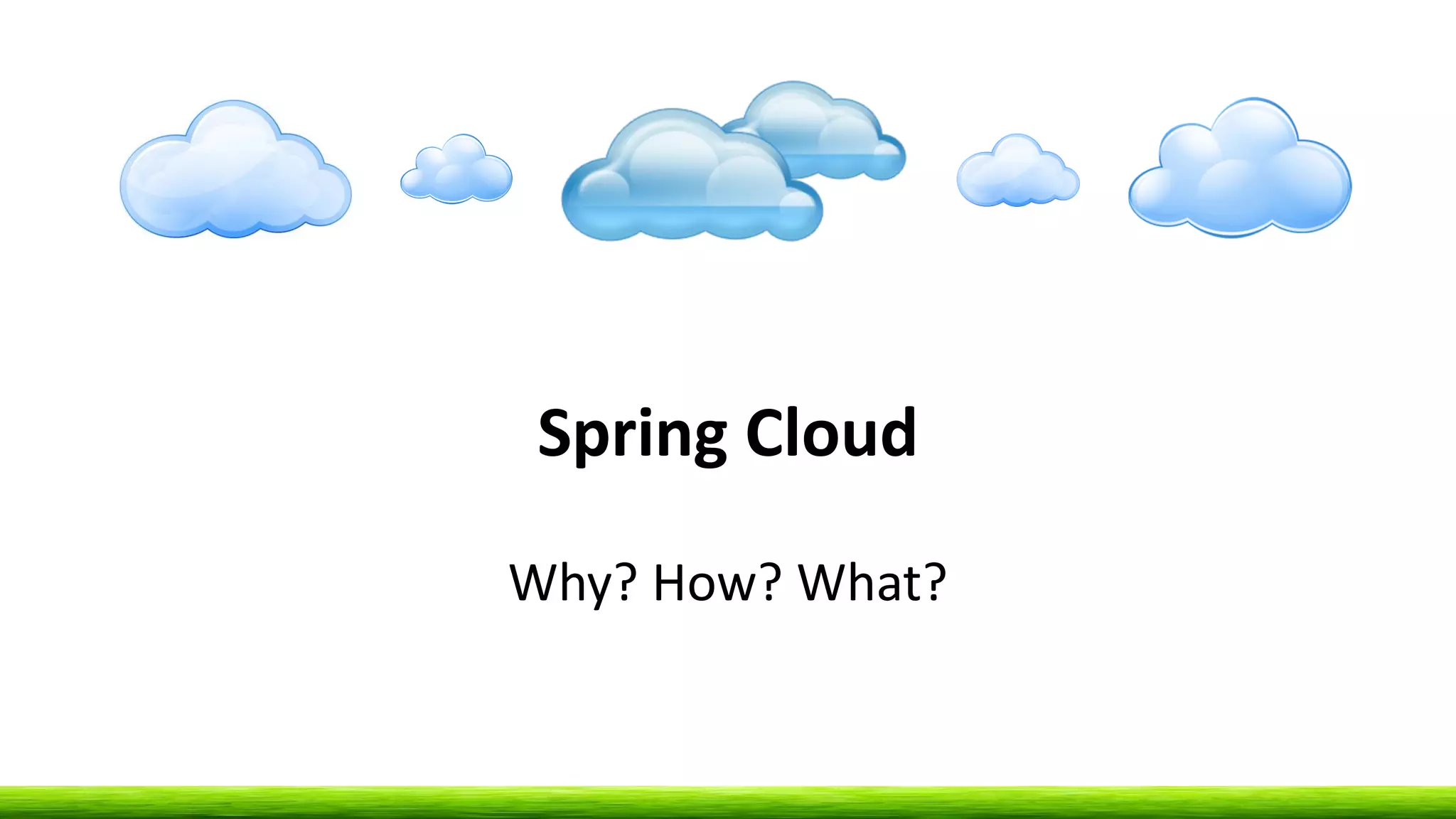 Spring Cloud

Why? How? What?